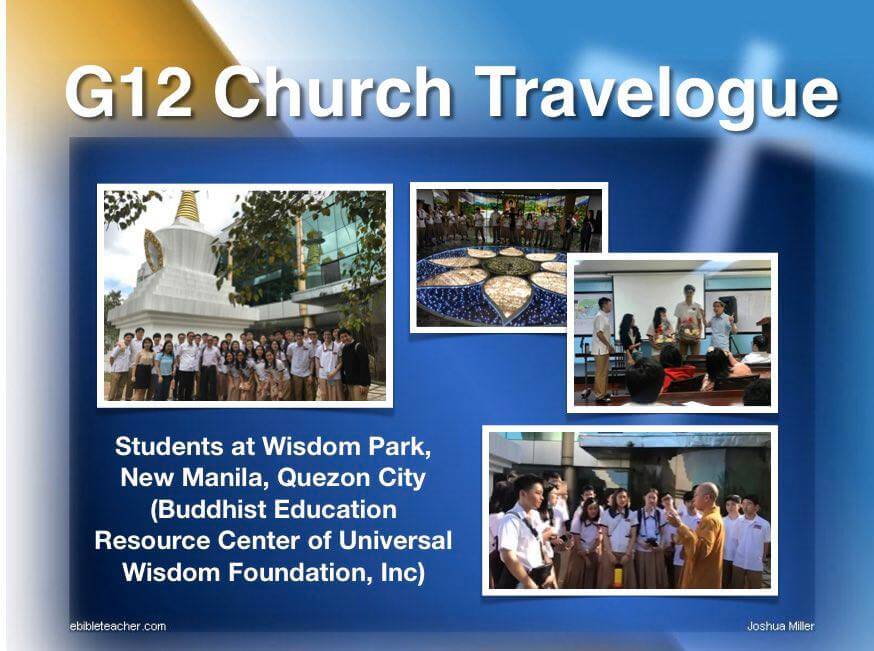 G12 Church Travelogue

Students at Wisdom Park, New Manila, Quezon City (Buddhist Education Resource Center of Universal Wisdom Foundation, Inc)

ebibleteacher.com

Joshua Miller